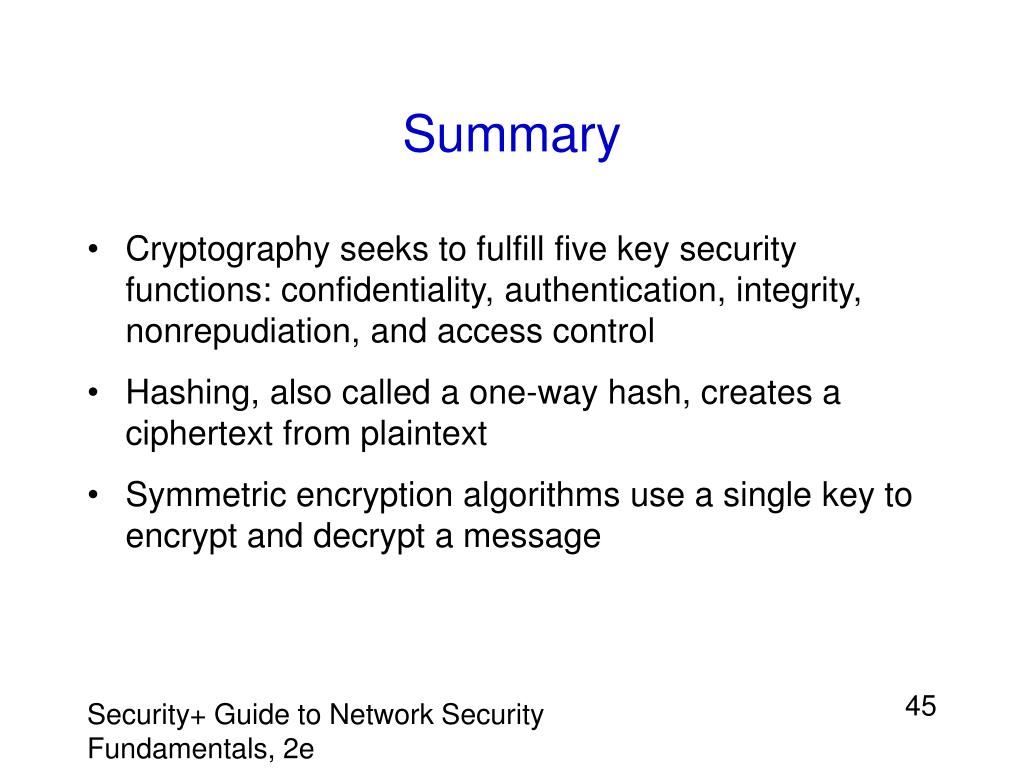 Summary

• Cryptography seeks to fulfill five key security functions: confidentiality, authentication, integrity, nonrepudiation, and access control

• Hashing, also called a one-way hash, creates a ciphertext from plaintext

• Symmetric encryption algorithms use a single key to encrypt and decrypt a message

Security+ Guide to Network Security Fundamentals, 2e

45